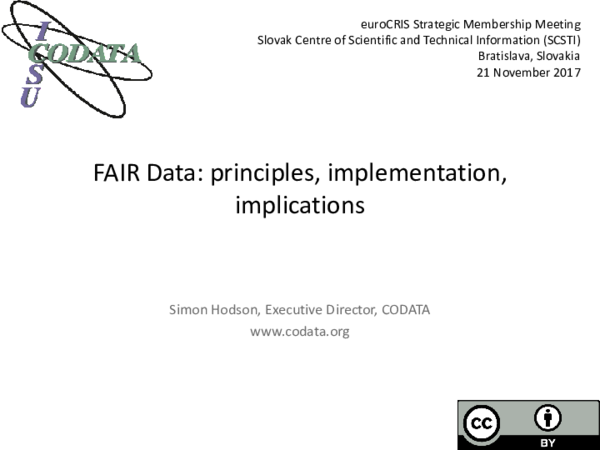 I
CODATA
S
U

euroCRIS Strategic Membership Meeting
Slovak Centre of Scientific and Technical Information (SCSTI)
Bratislava, Slovakia
21 November 2017

FAIR Data: principles, implementation, implications

Simon Hodson, Executive Director, CODATA
www.codata.org

cc
BY